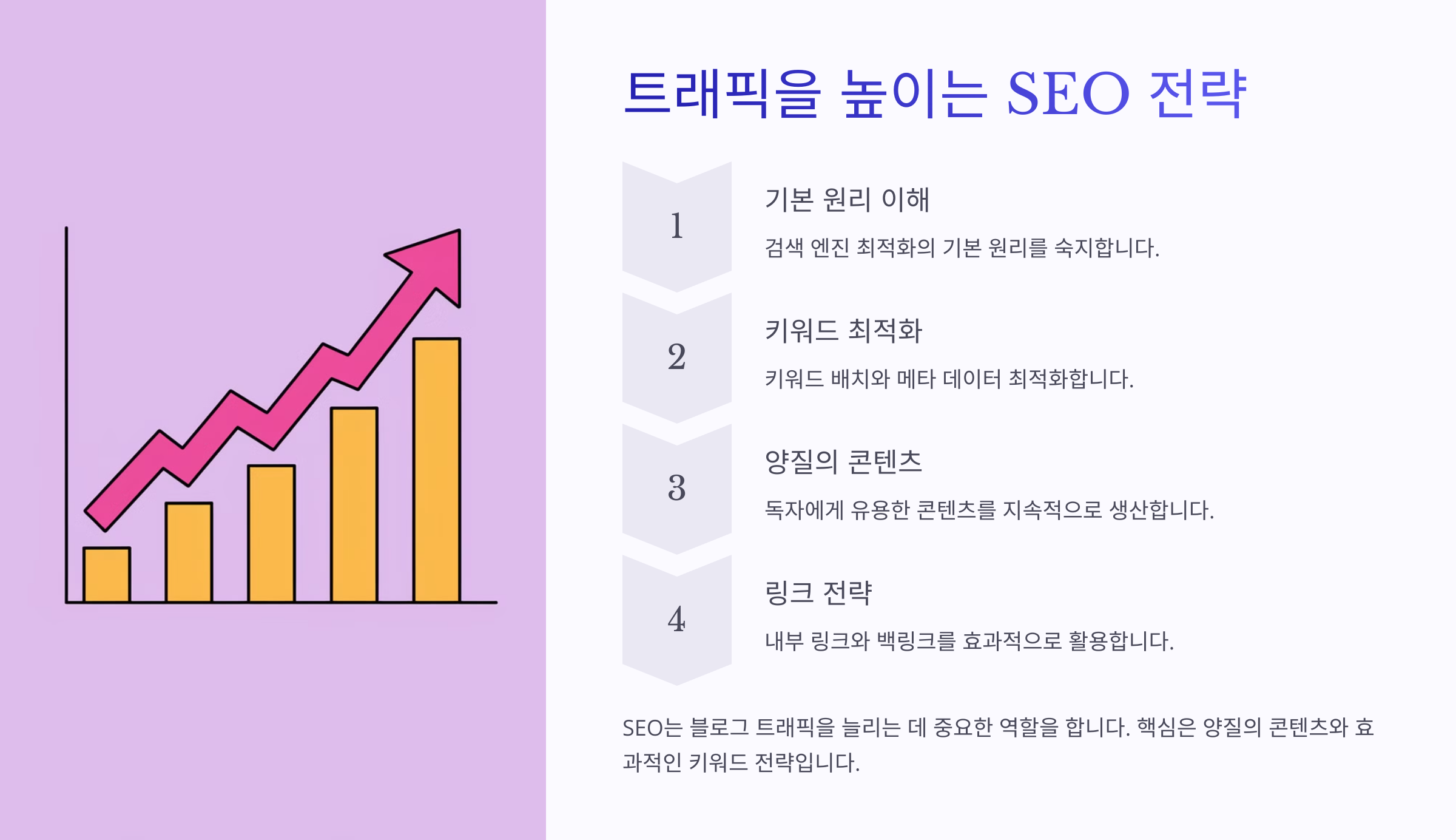 트래픽을 높이는 SEO 전략

1

기본 원리 이해

검색 엔진 최적화의 기본 원리를 숙지합니다.

2

키워드 최적화

키워드 배치와 메타 데이터 최적화합니다.

3

양질의 콘텐츠

독자에게 유용한 콘텐츠를 지속적으로 생산합니다.

4

링크 전략

내부 링크와 백링크를 효과적으로 활용합니다.

SEO는 블로그 트래픽을 늘리는 데 중요한 역할을 합니다. 핵심은 양질의 콘텐츠와 효과적인 키워드 전략입니다.